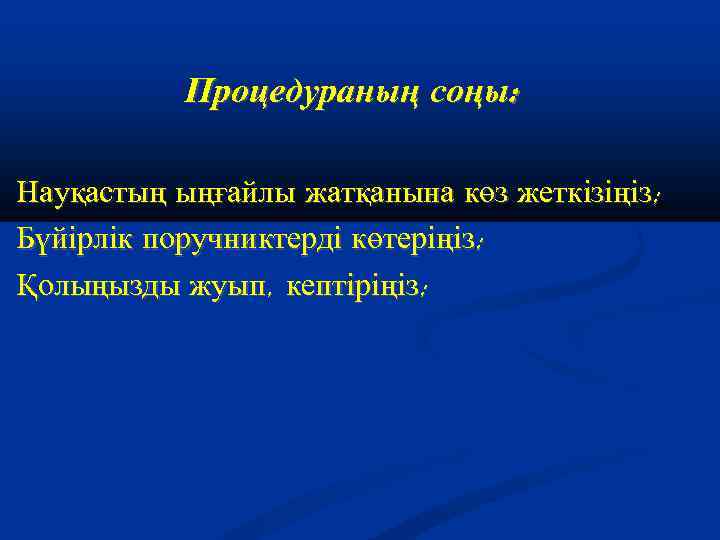 Процедураның соңы:

Науқастың ыңғайлы жатқанына көз жеткізіңіз;

Бүйірлік поручниктерді көтеріңіз;

Қолыңызды жуып, кептіріңіз;